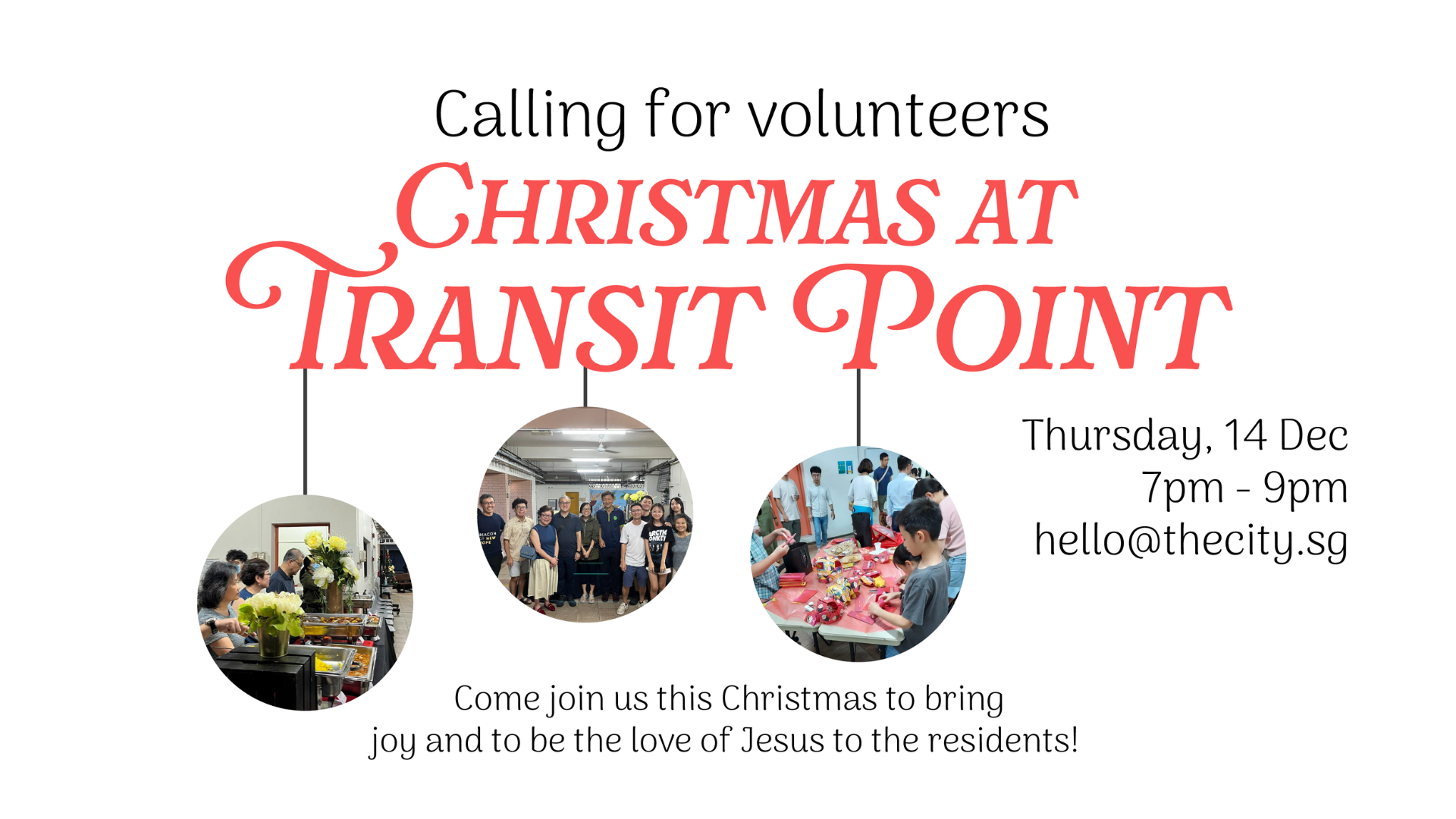 Calling for volunteers

CHRISTMAS AT TRANSIT POINT

Thursday, 14 Dec
7pm - 9pm
hello@thecity.sg

Come join us this Christmas to bring joy and to be the love of Jesus to the residents!